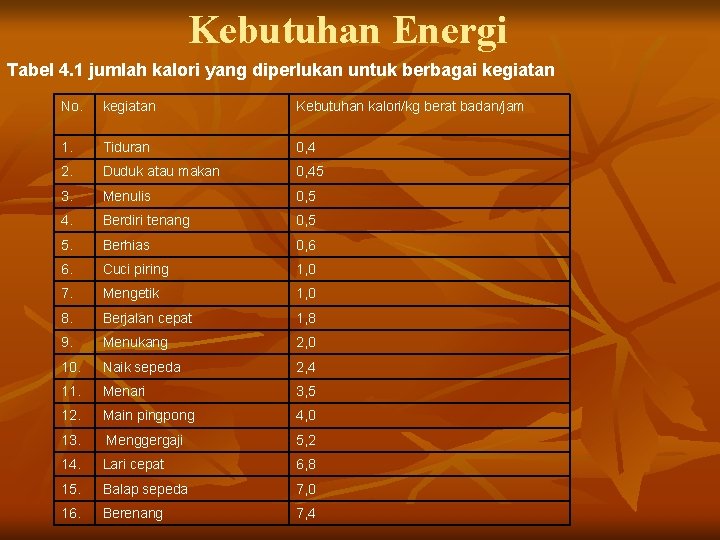 Kebutuhan Energi

Tabel 4.1 jumlah kalori yang diperlukan untuk berbagai kegiatan

| No. | kegiatan | Kebutuhan kalori/kg berat badan/jam |
|---|---|---|
| 1. | Tiduran | 0,4 |
| 2. | Duduk atau makan | 0,45 |
| 3. | Menulis | 0,5 |
| 4. | Berdiri tenang | 0,5 |
| 5. | Berhias | 0,6 |
| 6. | Cuci piring | 1,0 |
| 7. | Mengetik | 1,0 |
| 8. | Berjalan cepat | 1,8 |
| 9. | Menukang | 2,0 |
| 10. | Naik sepeda | 2,4 |
| 11. | Menari | 3,5 |
| 12. | Main pingpong | 4,0 |
| 13. | Menggergaji | 5,2 |
| 14. | Lari cepat | 6,8 |
| 15. | Balap sepeda | 7,0 |
| 16. | Berenang | 7,4 |